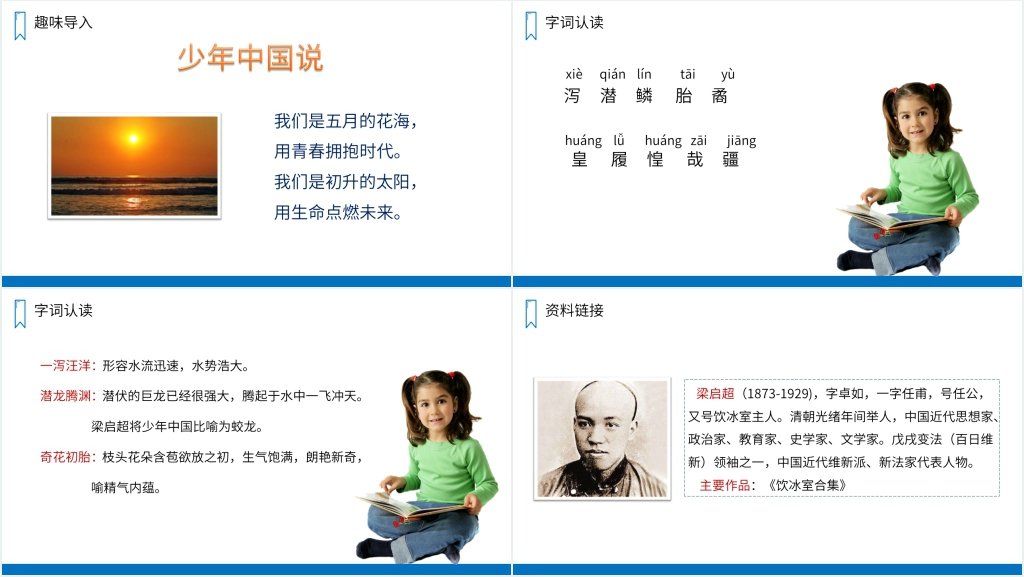 趣味导入

少年中国说

我们是五月的花海，
用青春拥抱时代。
我们是初升的太阳，
用生命点燃未来。

字词认读

xiè qián lín tāi yù
泻 潜 鳞 胎 矞

huáng lǚ huáng zāi jiāng
皇 履 惶 哉 疆

字词认读

一泻汪洋：形容水流迅速，水势浩大。

潜龙腾渊：潜伏的巨龙已经很强大，腾起于水中一飞冲天。梁启超将少年中国比喻为蛟龙。

奇花初胎：枝头花朵含苞欲放之初，生气饱满，朗艳新奇，喻精气内蕴。

资料链接

梁启超（1873-1929），字卓如，一字任甫，号任公，又号饮冰室主人。清朝光绪年间举人，中国近代思想家、政治家、教育家、史学家、文学家。戊戌变法（百日维新）领袖之一，中国近代维新派、新法家代表人物。

主要作品：《饮冰室合集》